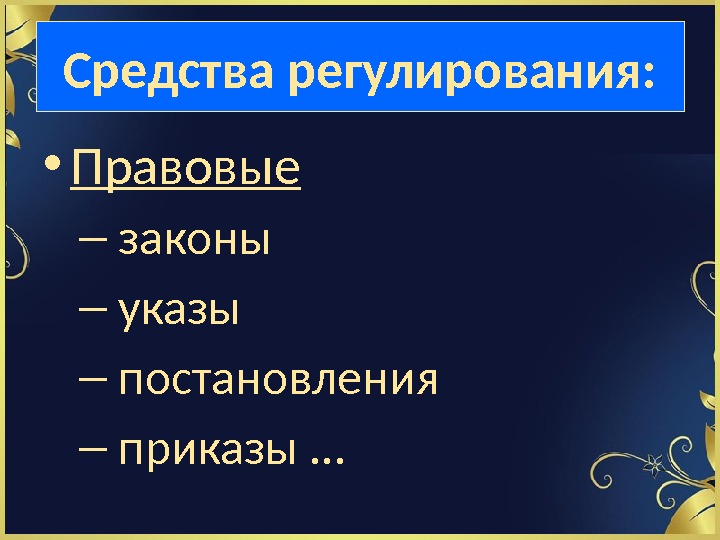 Средства регулирования:

• Правовые
– законы
– указы
– постановления
– приказы …